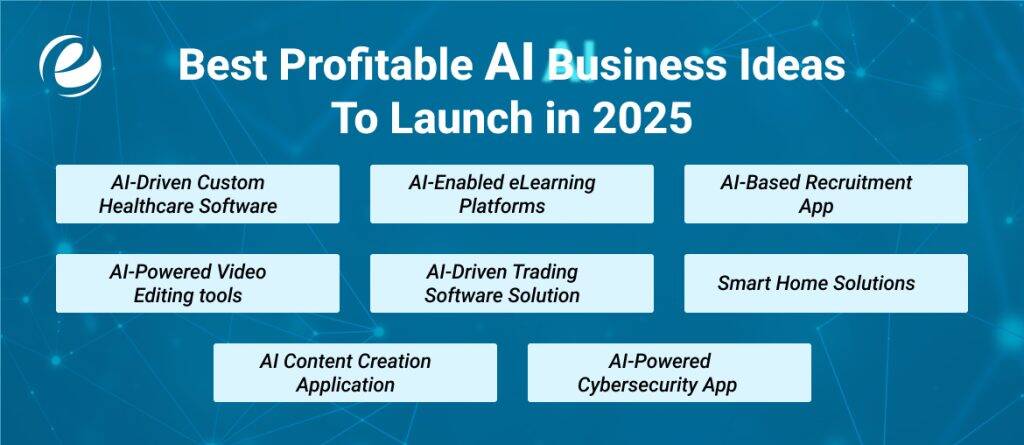 Best Profitable AI Business Ideas To Launch in 2025

AI-Driven Custom Healthcare Software

AI-Enabled eLearning Platforms

AI-Based Recruitment App

AI-Powered Video Editing tools

AI-Driven Trading Software Solution

Smart Home Solutions

AI Content Creation Application

AI-Powered Cybersecurity App